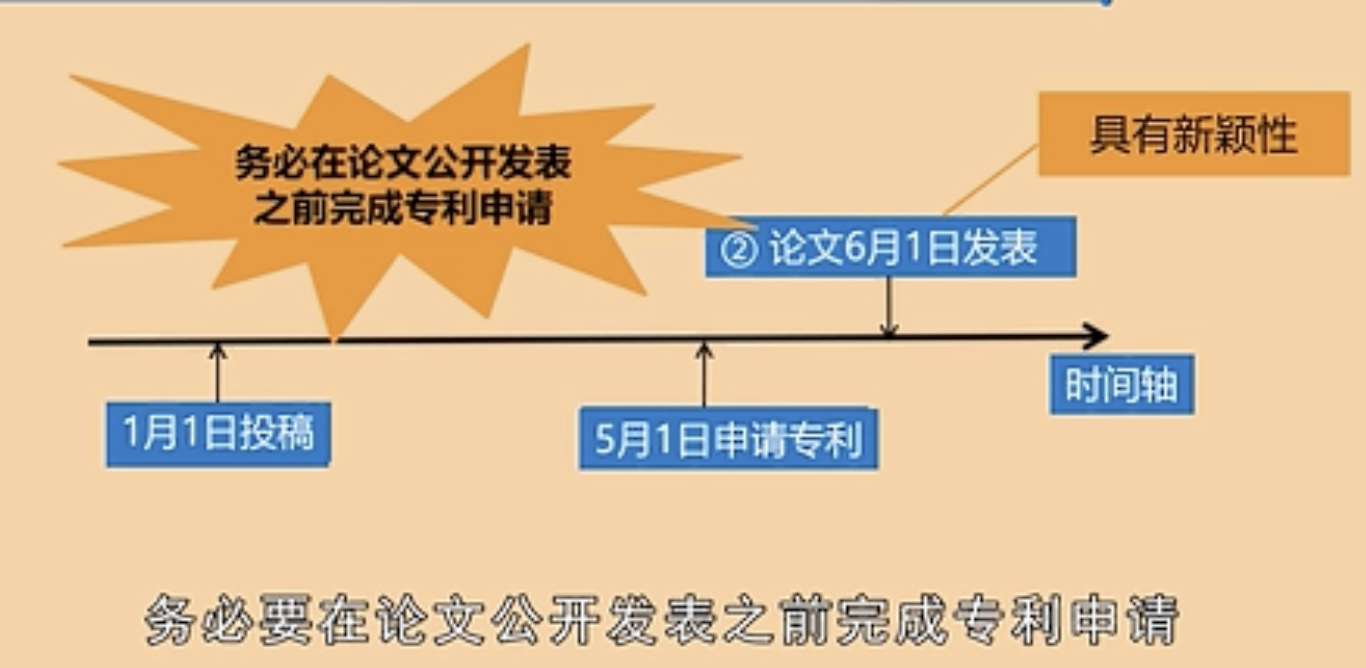 务必在论文公开发表之前完成专利申请

具有新颖性

② 论文6月1日发表

时间轴

1月1日投稿

5月1日申请专利

务必要在论文公开发表之前完成专利申请